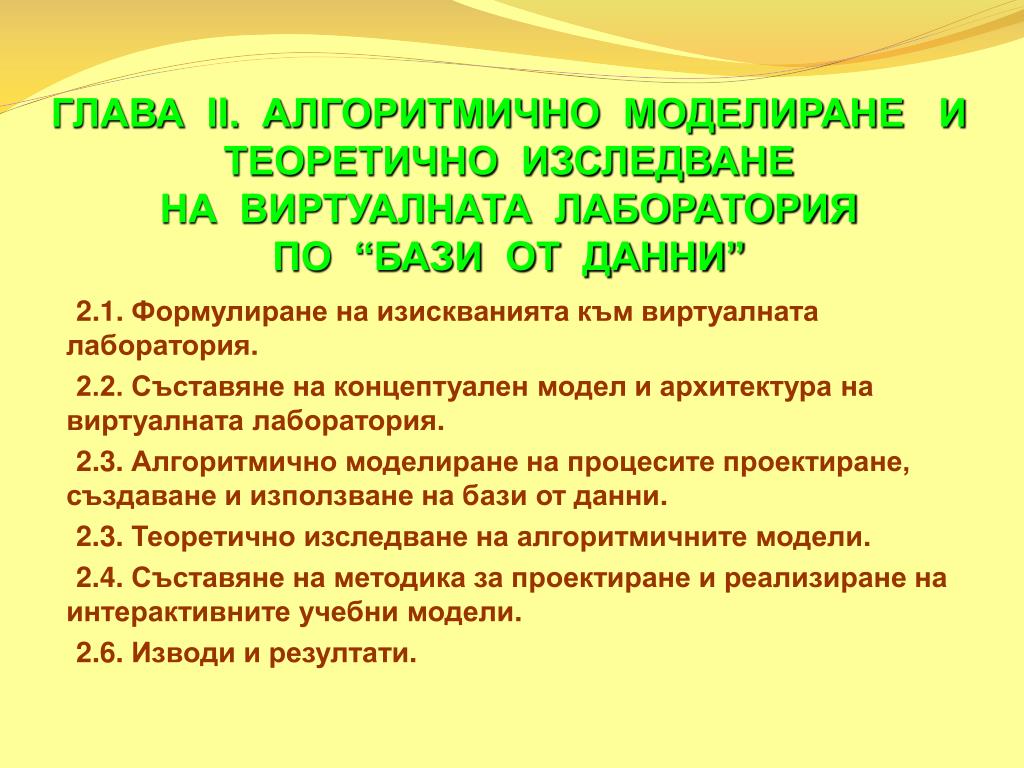 ГЛАВА II. АЛГОРИТМИЧНО МОДЕЛИРАНЕ И ТЕОРЕТИЧНО ИЗСЛЕДВАНЕ НА ВИРТУАЛНАТА ЛАБОРАТОРИЯ ПО “БАЗИ ОТ ДАННИ”

2.1. Формулиране на изискванията към виртуалната лаборатория.

2.2. Съставяне на концептуален модел и архитектура на виртуалната лаборатория.

2.3. Алгоритмично моделиране на процесите проектиране, създаване и използване на бази от данни.

2.3. Теоретично изследване на алгоритмичните модели.

2.4. Съставяне на методика за проектиране и реализиране на интерактивните учебни модели.

2.6. Изводи и резултати.